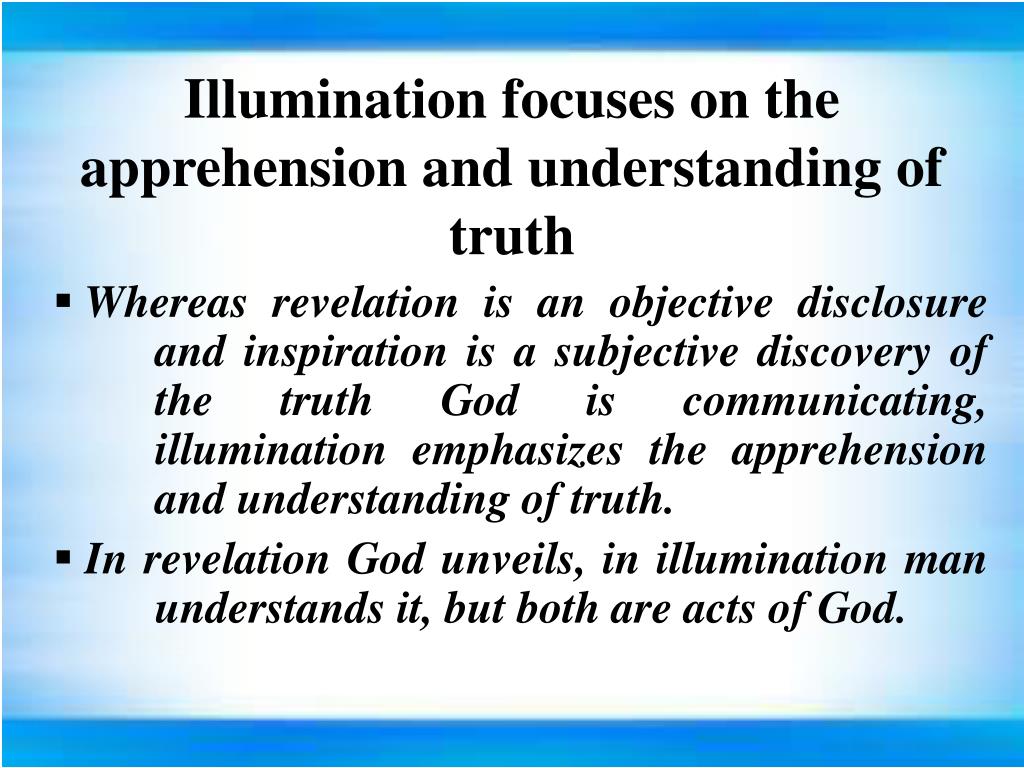 Illumination focuses on the apprehension and understanding of truth

▪ Whereas revelation is an objective disclosure and inspiration is a subjective discovery of the truth God is communicating, illumination emphasizes the apprehension and understanding of truth.

▪ In revelation God unveils, in illumination man understands it, but both are acts of God.